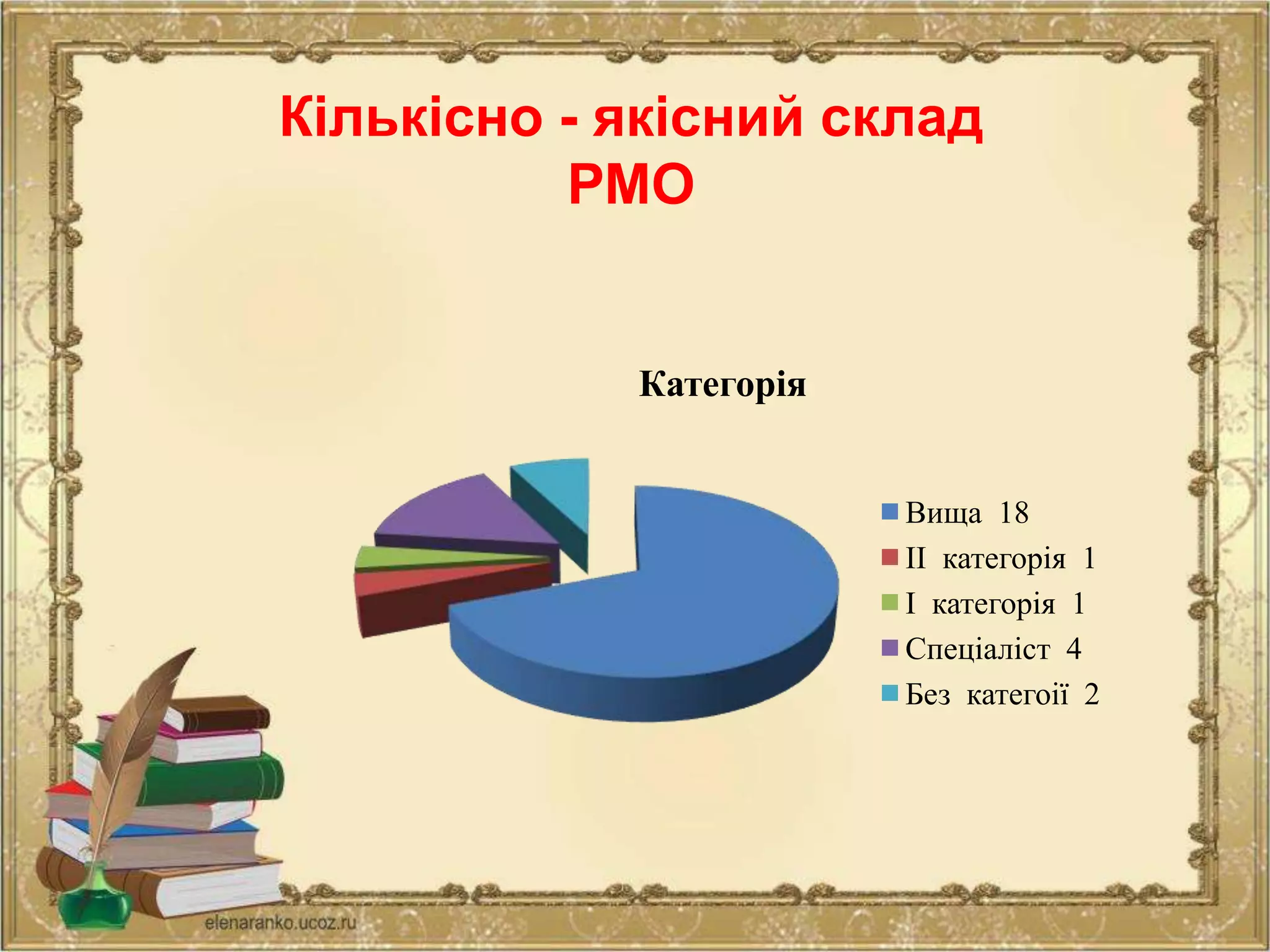 Кількісно - якісний склад РМО

Категорія

Вища 18
II категорія 1
I категорія 1
Спеціаліст 4
Без категоії 2

elenaranko.ucoz.ru